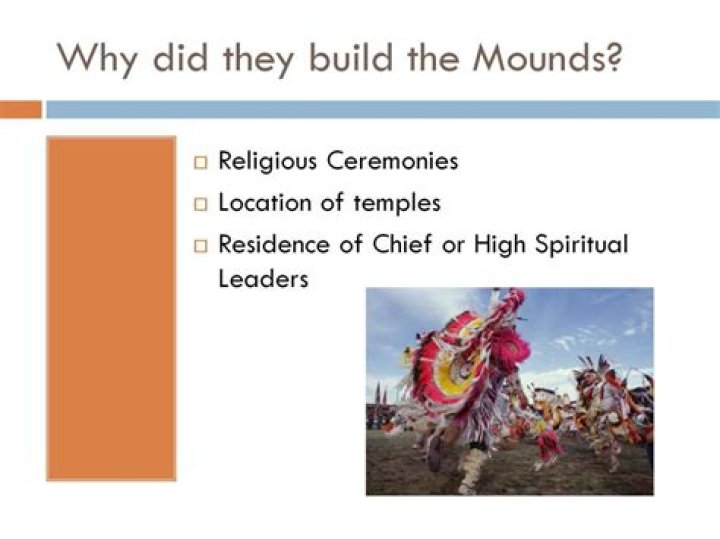 Why did they build the Mounds?

□ Religious Ceremonies
□ Location of temples
□ Residence of Chief or High Spiritual Leaders